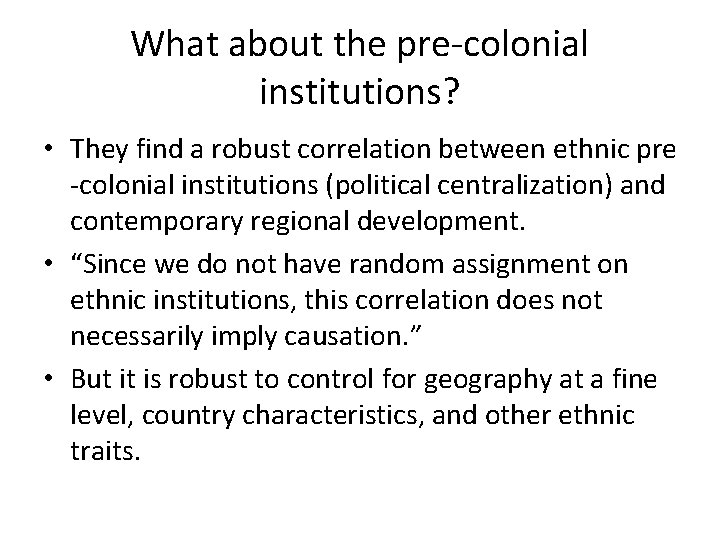 What about the pre-colonial institutions?

• They find a robust correlation between ethnic pre -colonial institutions (political centralization) and contemporary regional development.

• “Since we do not have random assignment on ethnic institutions, this correlation does not necessarily imply causation.”

• But it is robust to control for geography at a fine level, country characteristics, and other ethnic traits.